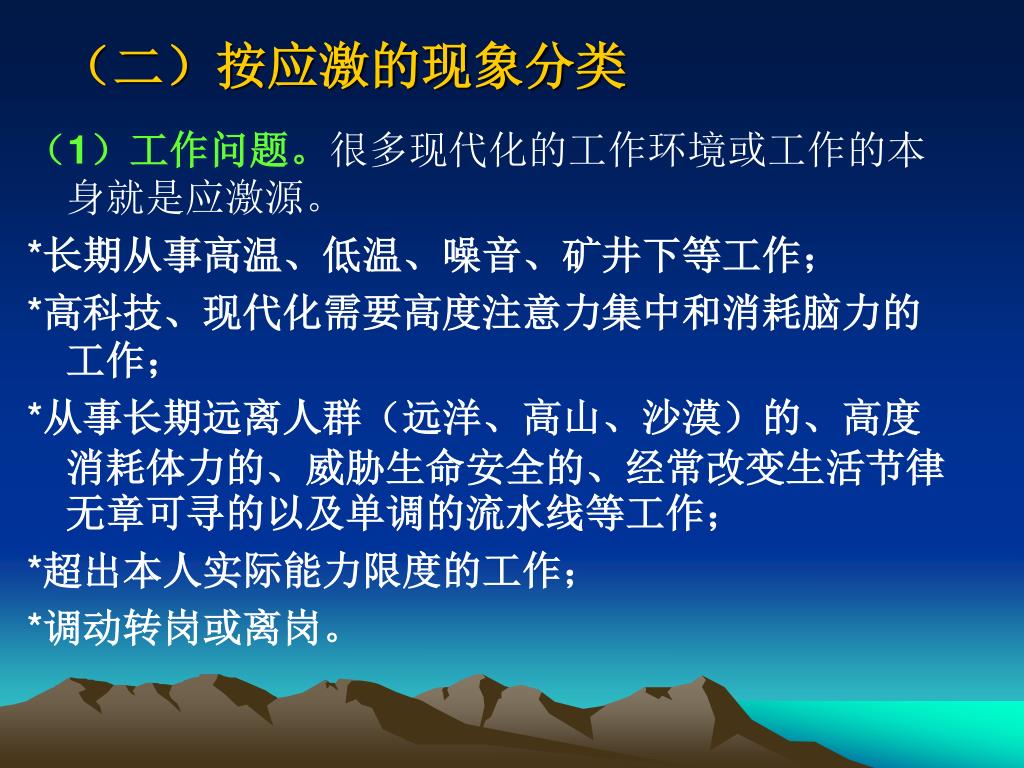 （二）按应激的现象分类

（1）工作问题。很多现代化的工作环境或工作的本身就是应激源。

*长期从事高温、低温、噪音、矿井下等工作；

*高科技、现代化需要高度注意力集中和消耗脑力的工作；

*从事长期远离人群（远洋、高山、沙漠）的、高度消耗体力的、威胁生命安全的、经常改变生活节律无章可寻的以及单调的流水线等工作；

*超出本人实际能力限度的工作；

*调动转岗或离岗。